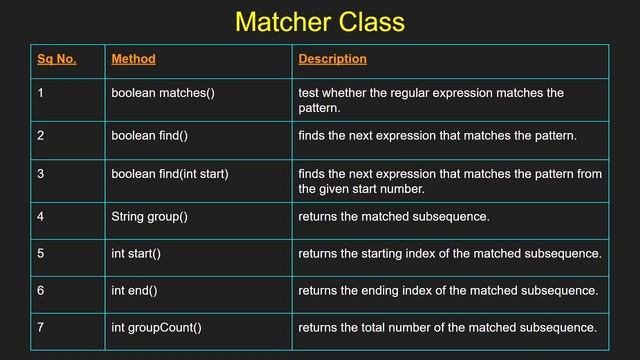 Matcher Class

| Sq No. | Method | Description |
|---|---|---|
| 1 | boolean matches() | test whether the regular expression matches the pattern. |
| 2 | boolean find() | finds the next expression that matches the pattern. |
| 3 | boolean find(int start) | finds the next expression that matches the pattern from the given start number. |
| 4 | String group() | returns the matched subsequence. |
| 5 | int start() | returns the starting index of the matched subsequence. |
| 6 | int end() | returns the ending index of the matched subsequence. |
| 7 | int groupCount() | returns the total number of the matched subsequence. |